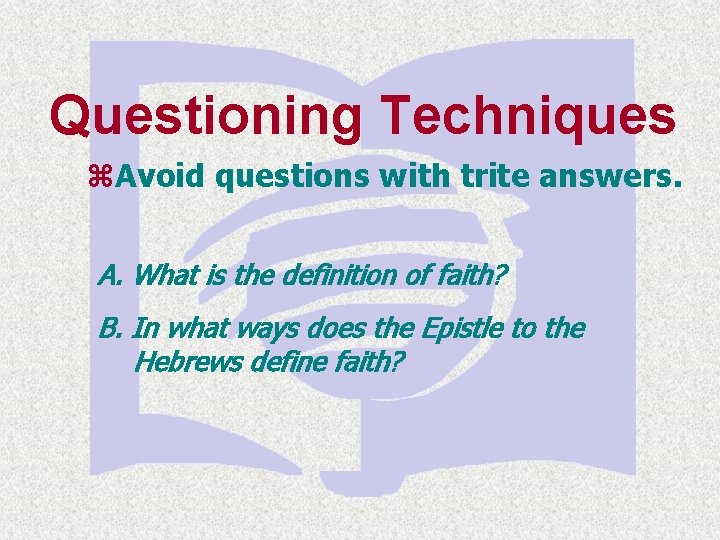 Questioning Techniques

⌘Avoid questions with trite answers.

A. What is the definition of faith?

B. In what ways does the Epistle to the Hebrews define faith?